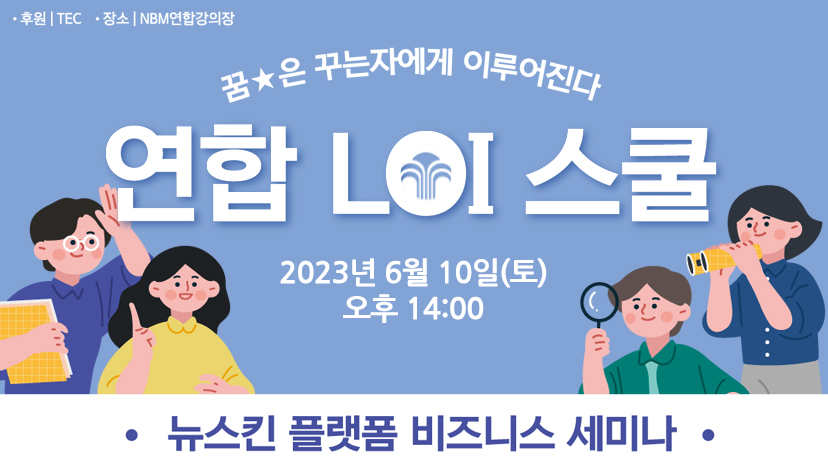 · 후원 | TEC · 장소 | NBM연합강의장

꿈★은 꾸는자에게 이루어진다

연합 LOI 스쿨

2023년 6월 10일(토)
오후 14:00

• 뉴스킨 플랫폼 비즈니스 세미나 •